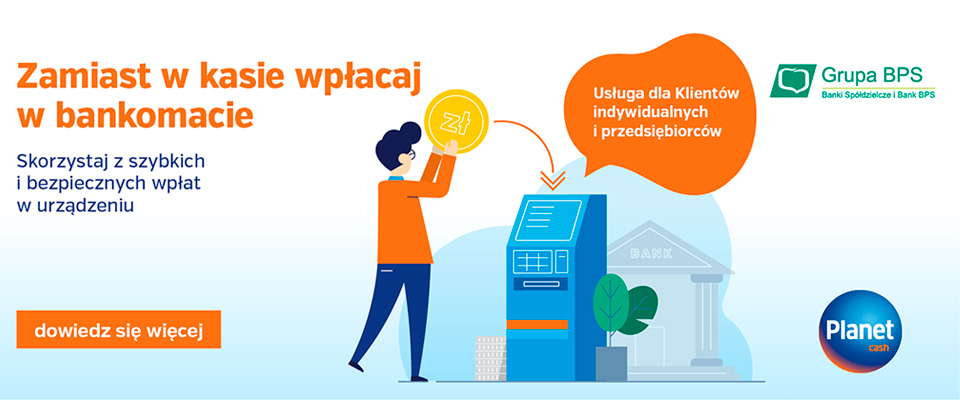 Zamiast w kasie wpłacaj w bankomacie

Skorzystaj z szybkich i bezpiecznych wpłat w urządzeniu

dowiedz się więcej

zł

Usługa dla Klientów indywidualnych i przedsiębiorców

BANK

Grupa BPS
Banki Spółdzielcze i Bank BPS

Planet cash